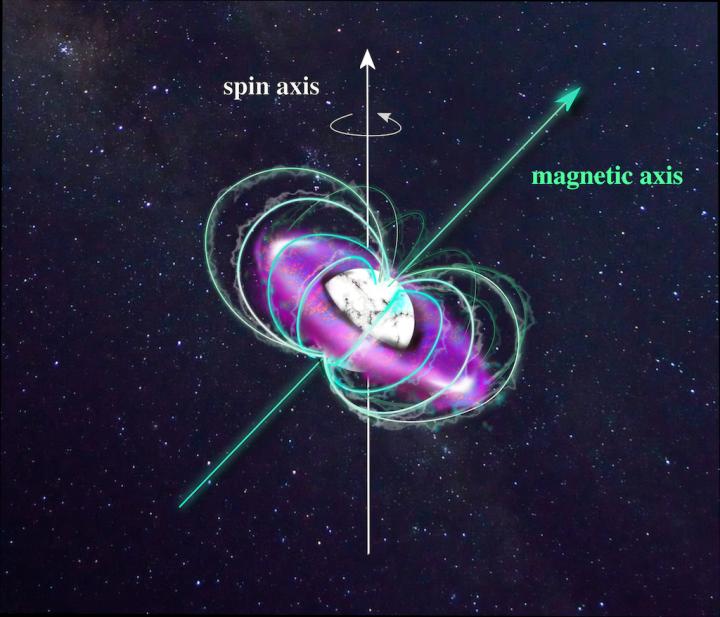 spin axis

magnetic axis